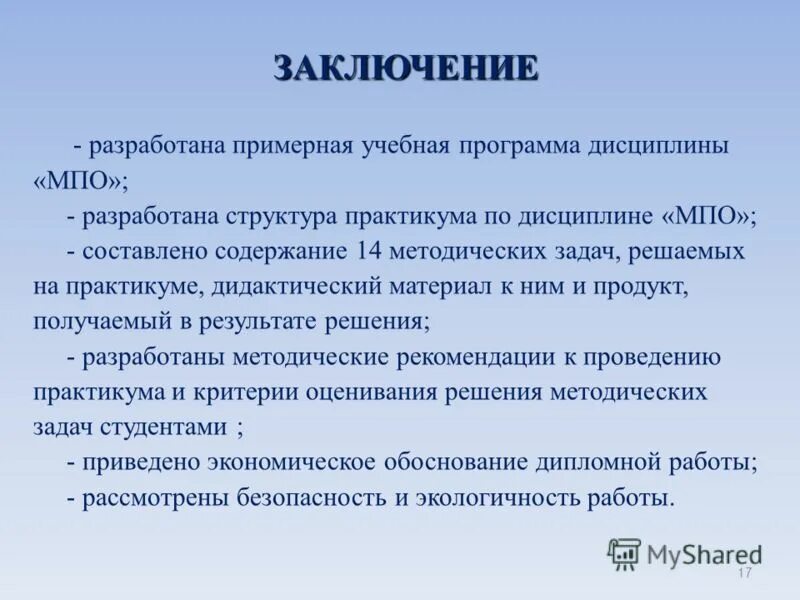 ЗАКЛЮЧЕНИЕ

- разработана примерная учебная программа дисциплины «МПО»;

- разработана структура практикума по дисциплине «МПО»;

- составлено содержание 14 методических задач, решаемых на практикуме, дидактический материал к ним и продукт, получаемый в результате решения;

- разработаны методические рекомендации к проведению практикума и критерии оценивания решения методических задач студентами ;

- приведено экономическое обоснование дипломной работы;

- рассмотрены безопасность и экологичность работы.

MyShared

17